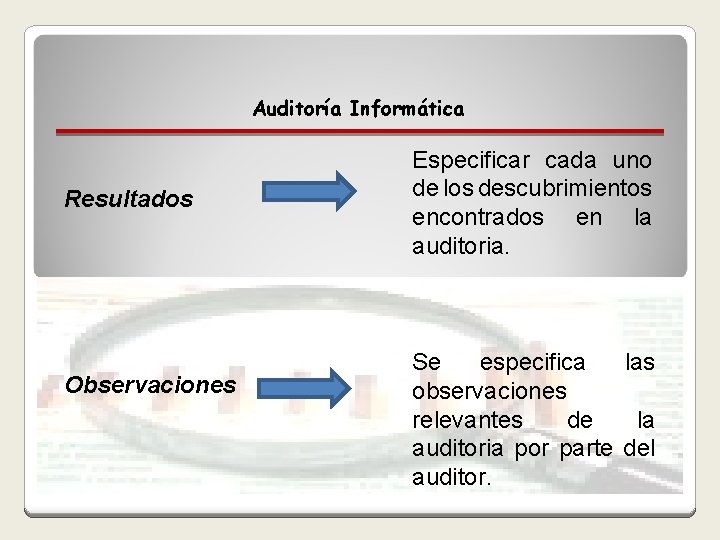 Auditoría Informática

Resultados

Especificar cada uno de los descubrimientos encontrados en la auditoria.

Observaciones

Se especifica las observaciones relevantes de la auditoria por parte del auditor.